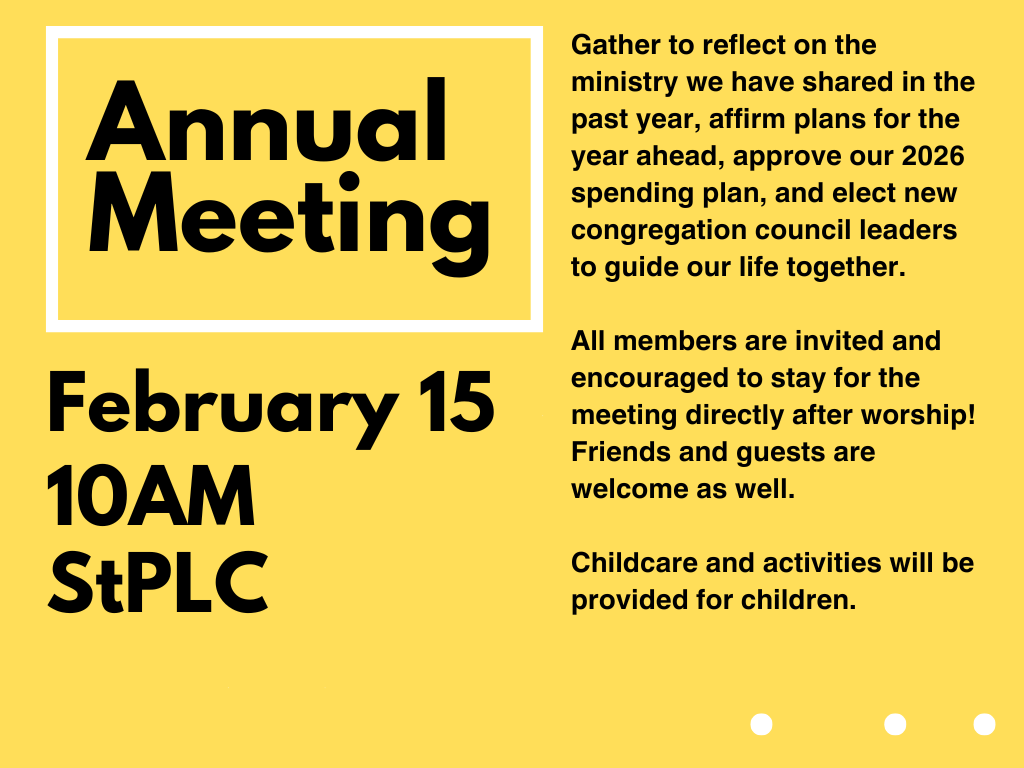 Annual Meeting

February 15
10AM
StPLC

Gather to reflect on the ministry we have shared in the past year, affirm plans for the year ahead, approve our 2026 spending plan, and elect new congregation council leaders to guide our life together.

All members are invited and encouraged to stay for the meeting directly after worship! Friends and guests are welcome as well.

Childcare and activities will be provided for children.